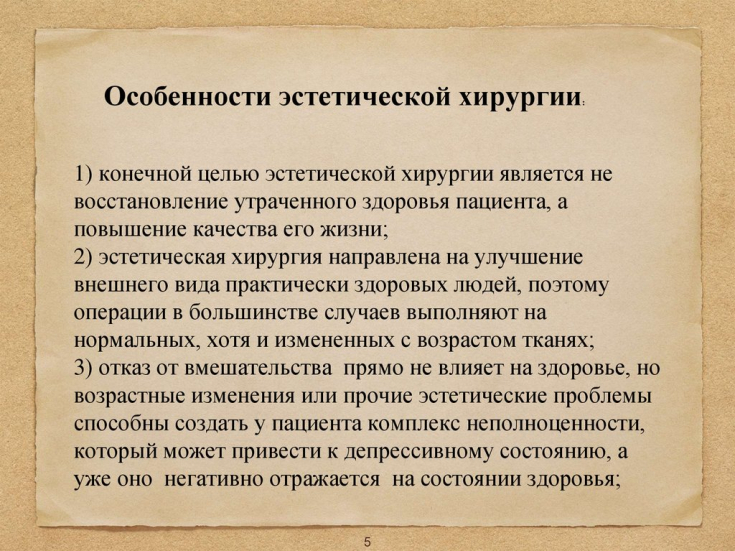 Особенности эстетической хирургии:

1) конечной целью эстетической хирургии является не восстановление утраченного здоровья пациента, а повышение качества его жизни;
2) эстетическая хирургия направлена на улучшение внешнего вида практически здоровых людей, поэтому операции в большинстве случаев выполняют на нормальных, хотя и измененных с возрастом тканях;
3) отказ от вмешательства прямо не влияет на здоровье, но возрастные изменения или прочие эстетические проблемы способны создать у пациента комплекс неполноценности, который может привести к депрессивному состоянию, а уже оно негативно отражается на состоянии здоровья;

5